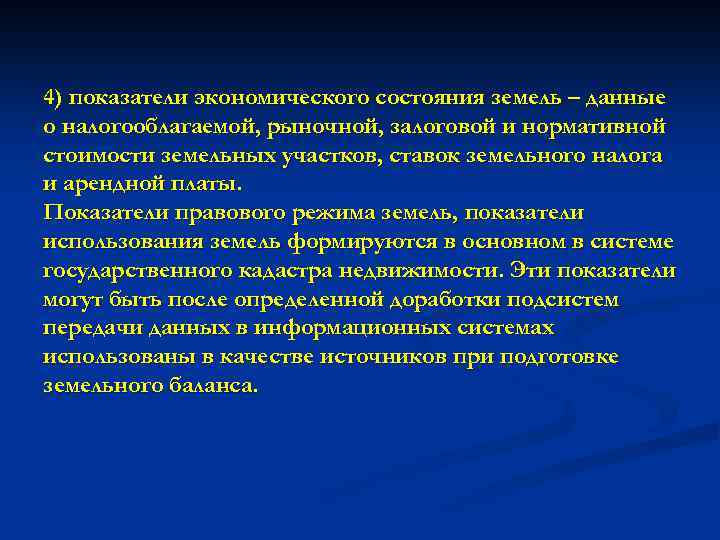 4) показатели экономического состояния земель – данные о налогооблагаемой, рыночной, залоговой и нормативной стоимости земельных участков, ставок земельного налога и арендной платы.
Показатели правового режима земель, показатели использования земель формируются в основном в системе государственного кадастра недвижимости. Эти показатели могут быть после определенной доработки подсистем передачи данных в информационных системах использованы в качестве источников при подготовке земельного баланса.